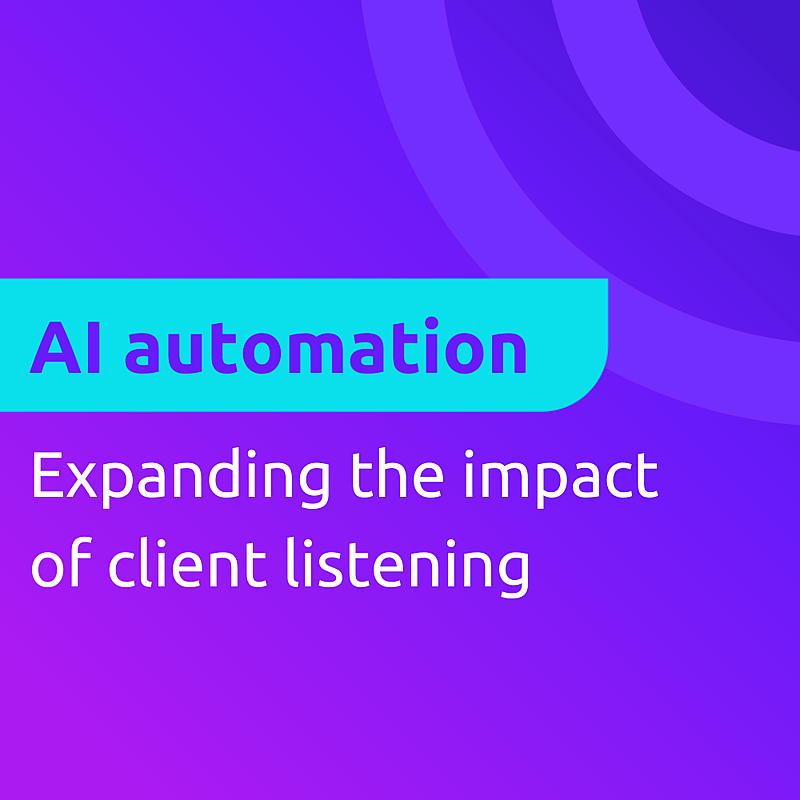 AI automation

Expanding the impact of client listening